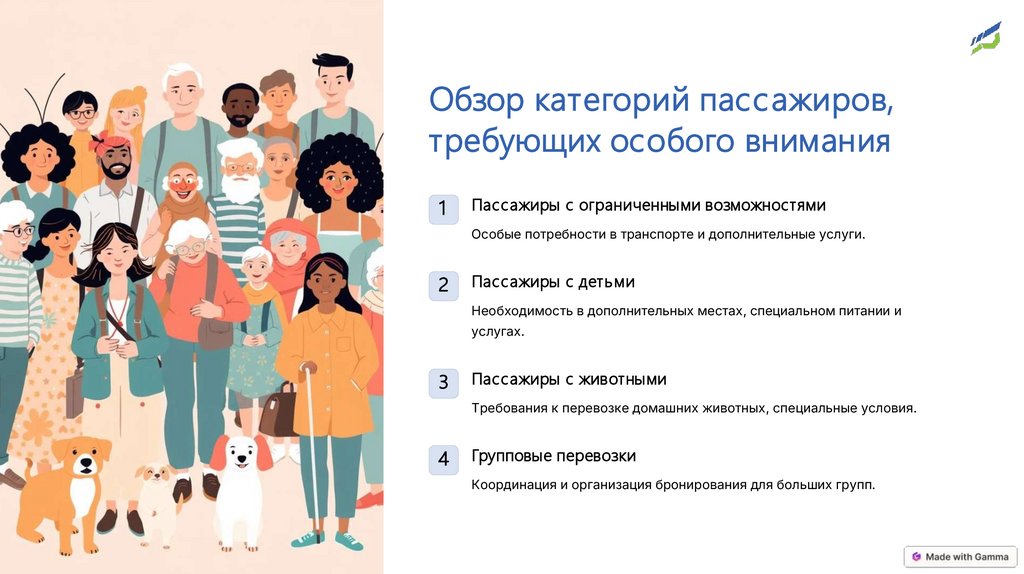 Обзор категорий пассажиров, требующих особого внимания

1 Пассажиры с ограниченными возможностями

Особые потребности в транспорте и дополнительные услуги.

2 Пассажиры с детьми

Необходимость в дополнительных местах, специальном питании и услугах.

3 Пассажиры с животными

Требования к перевозке домашних животных, специальные условия.

4 Групповые перевозки

Координация и организация бронирования для больших групп.

Made with Gamma